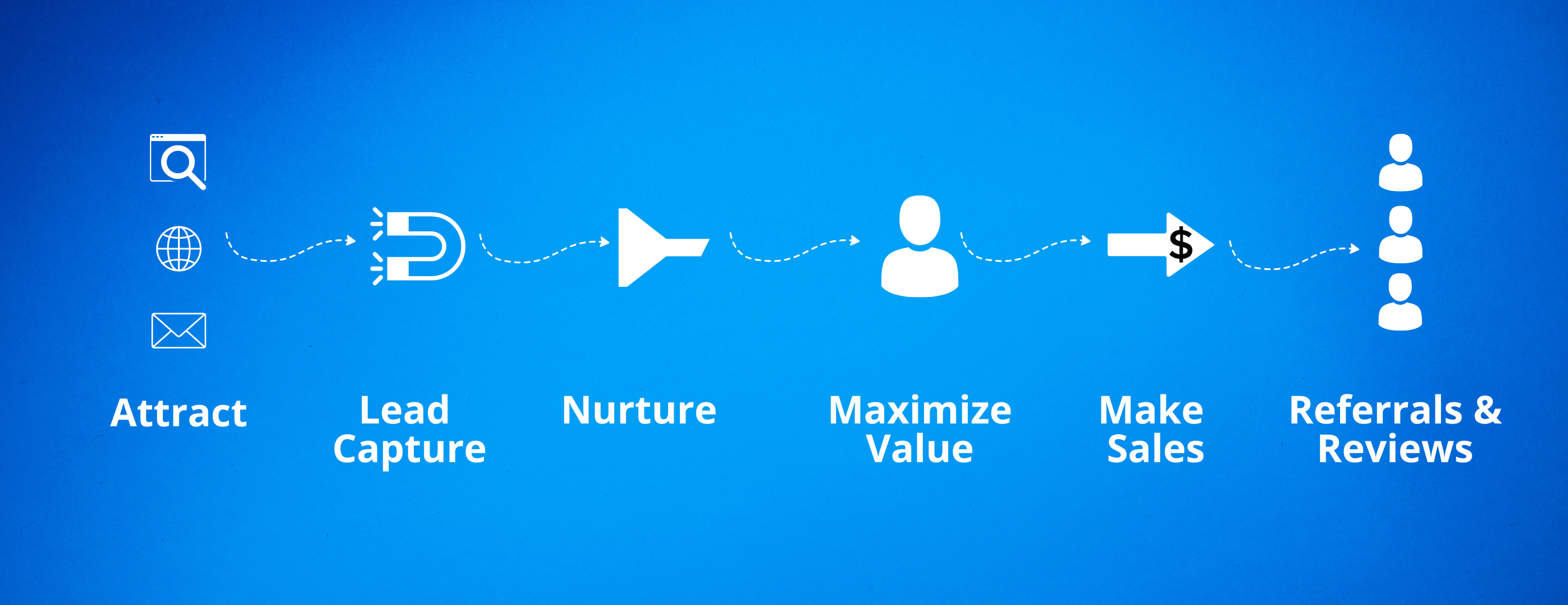 $

Attract

Lead Capture

Nurture

Maximize Value

Make Sales

Referrals & Reviews